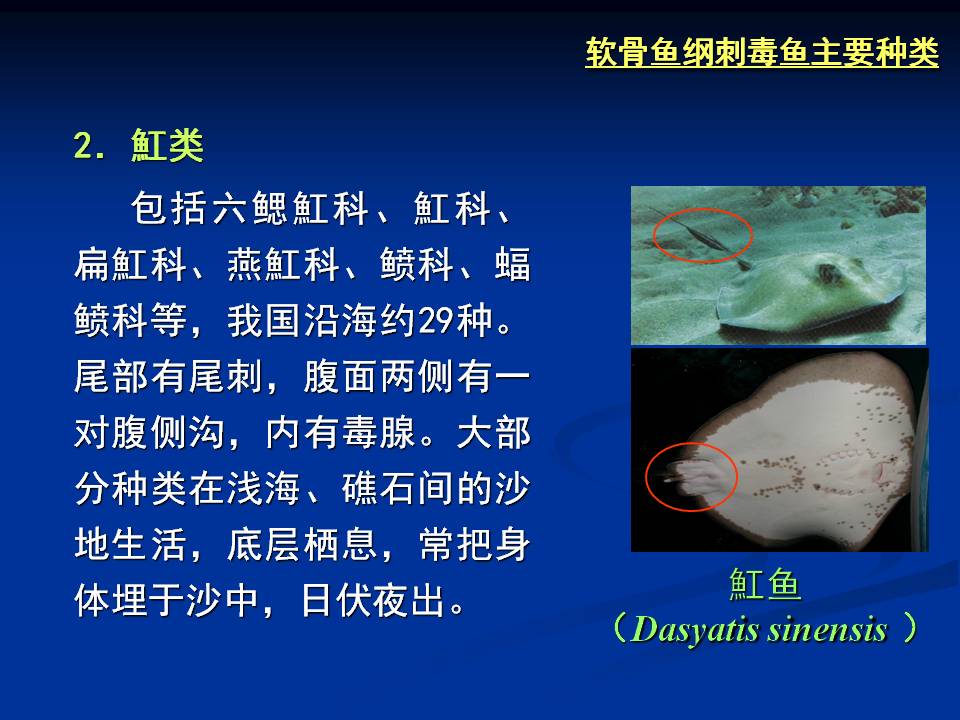 软骨鱼纲刺毒鱼主要种类

2. 魟类

包括六鳃魟科、魟科、扁魟科、燕魟科、鲼科、蝠鲼科等，我国沿海约29种。尾部有尾刺，腹面两侧有一对腹侧沟，内有毒腺。大部分种类在浅海、礁石间的沙地生活，底层栖息，常把身体埋于沙中，日伏夜出。

魟鱼
（Dasyatis sinensis ）